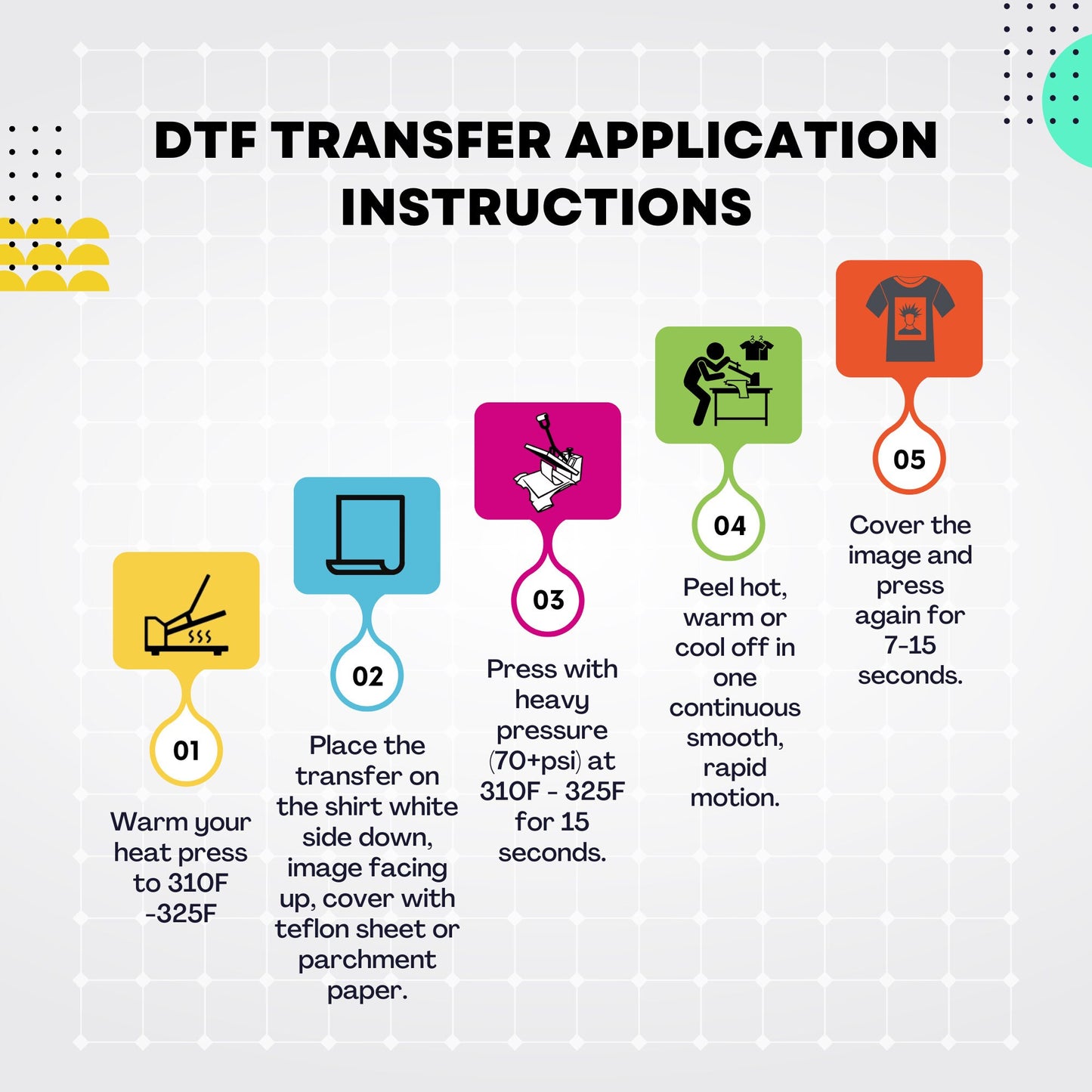 DTF TRANSFER APPLICATION INSTRUCTIONS

01

Warm your heat press to 310F -325F

02

Place the transfer on the shirt white side down, image facing up, cover with teflon sheet or parchment paper.

03

Press with heavy pressure (70+psi) at 310F - 325F for 15 seconds.

04

Peel hot, warm or cool off in one continuous smooth, rapid motion.

05

Cover the image and press again for 7-15 seconds.